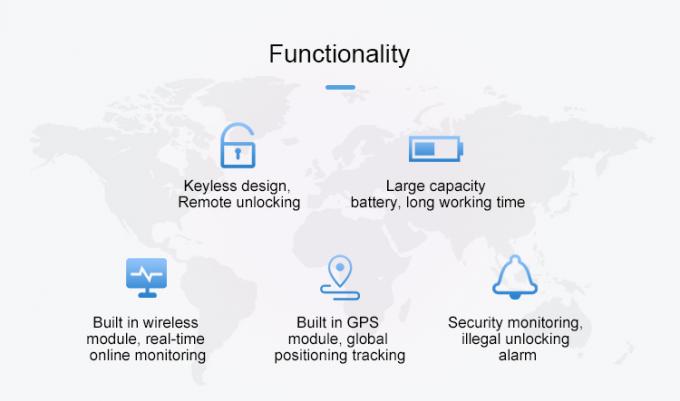 Functionality

Keyless design, Remote unlocking

Large capacity battery, long working time

Built in wireless module, real-time online monitoring

Built in GPS module, global positioning tracking

Security monitoring, illegal unlocking alarm